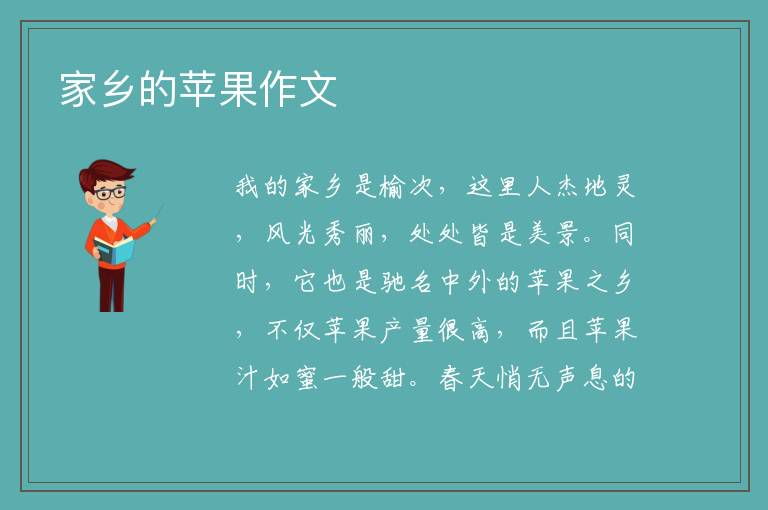 家乡的苹果作文

我的家乡是榆次，这里人杰地灵，风光秀丽，处处皆是美景。同时，它也是驰名中外的苹果之乡，不仅苹果产量很高，而且苹果汁如蜜一般甜。春天悄无声息的